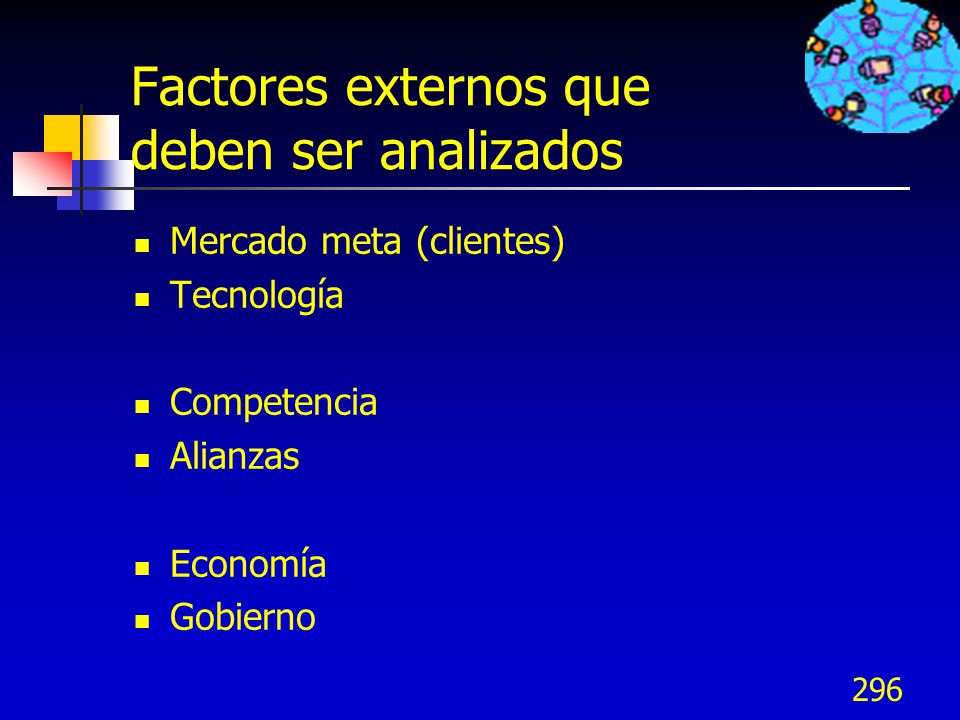 Factores externos que deben ser analizados

- Mercado meta (clientes)
- Tecnología

- Competencia
- Alianzas

- Economía
- Gobierno

296